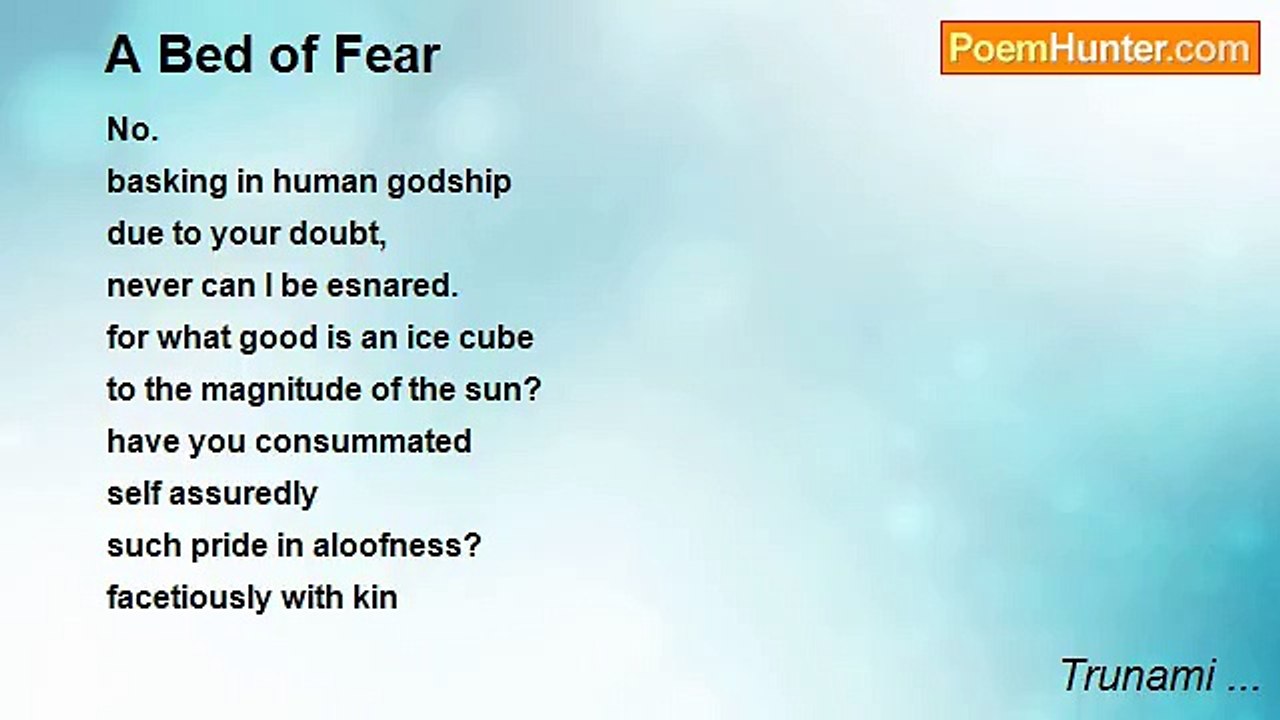 A Bed of Fear

PoemHunter.com

No.
basking in human godship
due to your doubt,
never can I be esnared.
for what good is an ice cube
to the magnitude of the sun?
have you consummated
self assuredly
such pride in aloofness?
facetiously with kin

Trunami ...